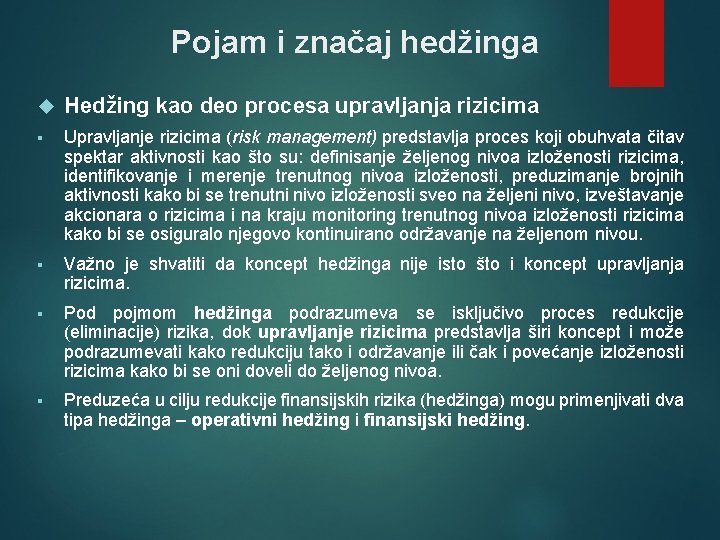 Pojam i značaj hedžinga

Hedžing kao deo procesa upravljanja rizicima

Upravljanje rizicima (risk management) predstavlja proces koji obuhvata čitav spektar aktivnosti kao što su: definisanje željenog nivoa izloženosti rizicima, identifikovanje i merenje trenutnog nivoa izloženosti, preduzimanje brojnih aktivnosti kako bi se trenutni nivo izloženosti sveo na željeni nivo, izveštavanje akcionara o rizicima i na kraju monitoring trenutnog nivoa izloženosti rizicima kako bi se osiguralo njegovo kontinuirano održavanje na željenom nivou.

Važno je shvatiti da koncept hedžinga nije isto što i koncept upravljanja rizicima.

Pod pojmom hedžinga podrazumeva se isključivo proces redukcije (eliminacije) rizika, dok upravljanje rizicima predstavlja širi koncept i može podrazumevati kako redukciju tako i održavanje ili čak i povećanje izloženosti rizicima kako bi se oni doveli do željenog nivoa.

Preduzeća u cilju redukcije finansijskih rizika (hedžinga) mogu primenjivati dva tipa hedžinga – operativni hedžing i finansijski hedžing.